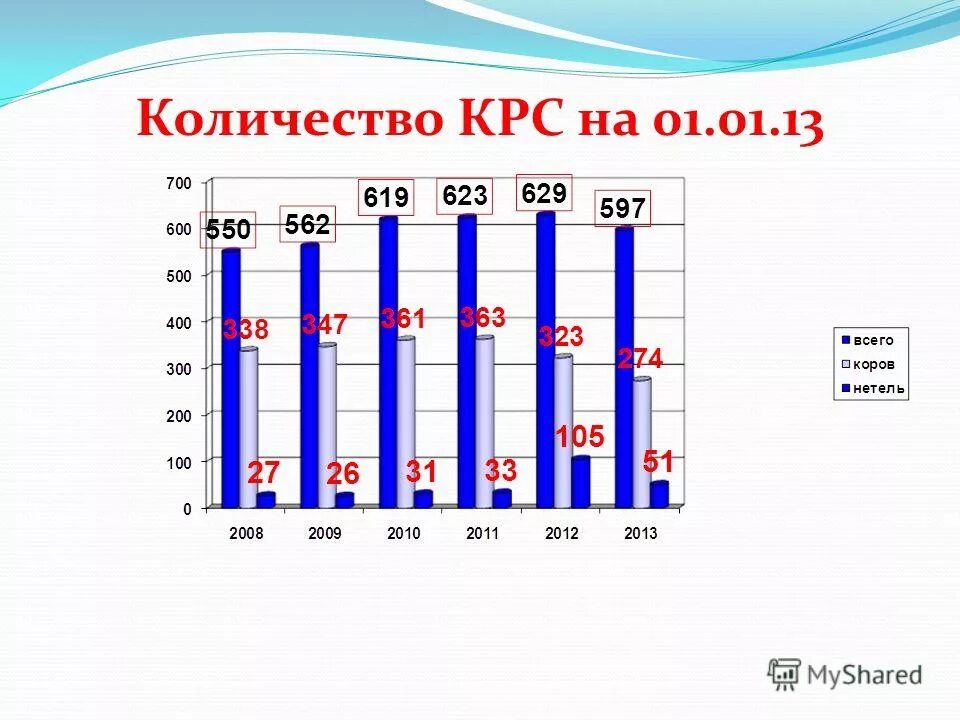 Количество КРС на 01.01.13

700
600
500
400
300
200
100
0

550
562
619
623
629
597

338
347
361
363
323
274

27
26
31
33
105
51

2008
2009
2010
2011
2012
2013

всего
коров
нетель

MyShared